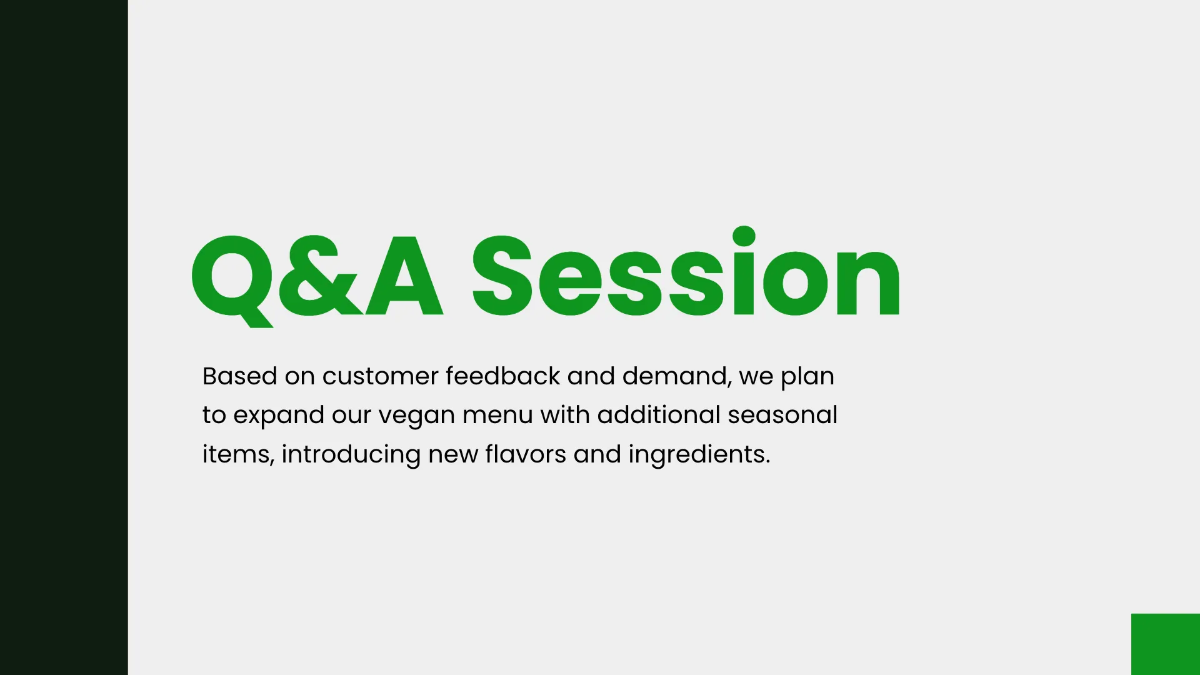 Q&A Session

Based on customer feedback and demand, we plan to expand our vegan menu with additional seasonal items, introducing new flavors and ingredients.